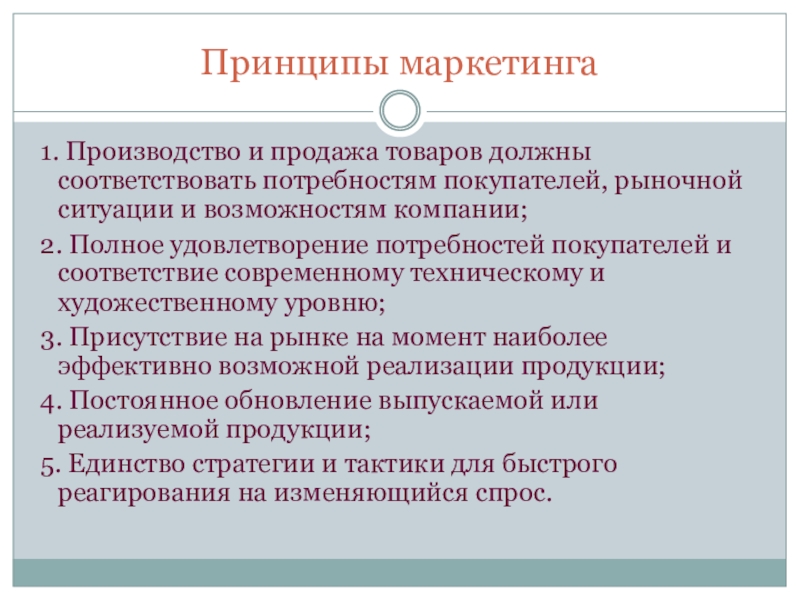 Принципы маркетинга

1. Производство и продажа товаров должны соответствовать потребностям покупателей, рыночной ситуации и возможностям компании;

2. Полное удовлетворение потребностей покупателей и соответствие современному техническому и художественному уровню;

3. Присутствие на рынке на момент наиболее эффективно возможной реализации продукции;

4. Постоянное обновление выпускаемой или реализуемой продукции;

5. Единство стратегии и тактики для быстрого реагирования на изменяющийся спрос.